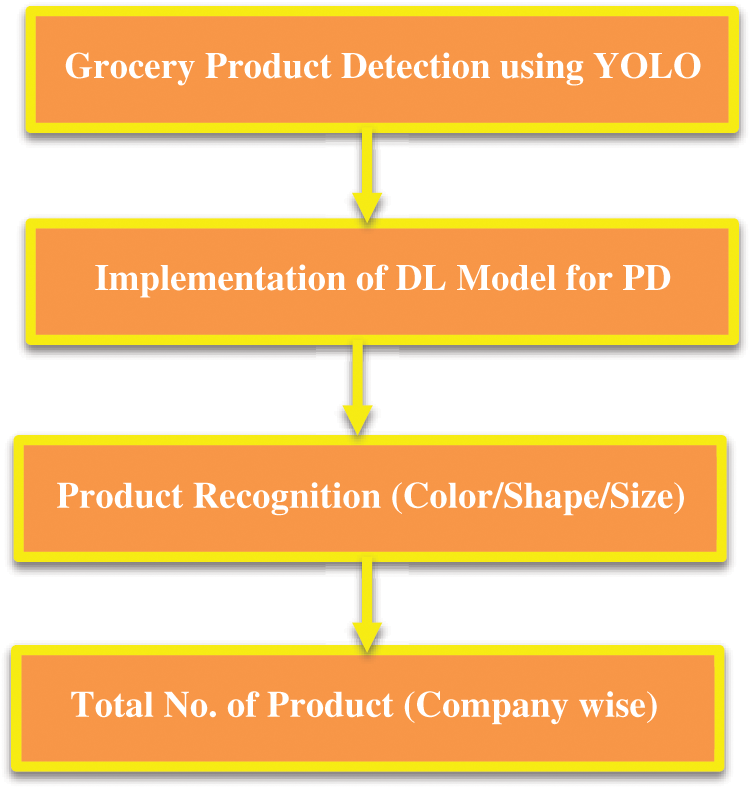 Grocery Product Detection using YOLO

Implementation of DL Model for PD

Product Recognition (Color/Shape/Size)

Total No. of Product (Company wise)